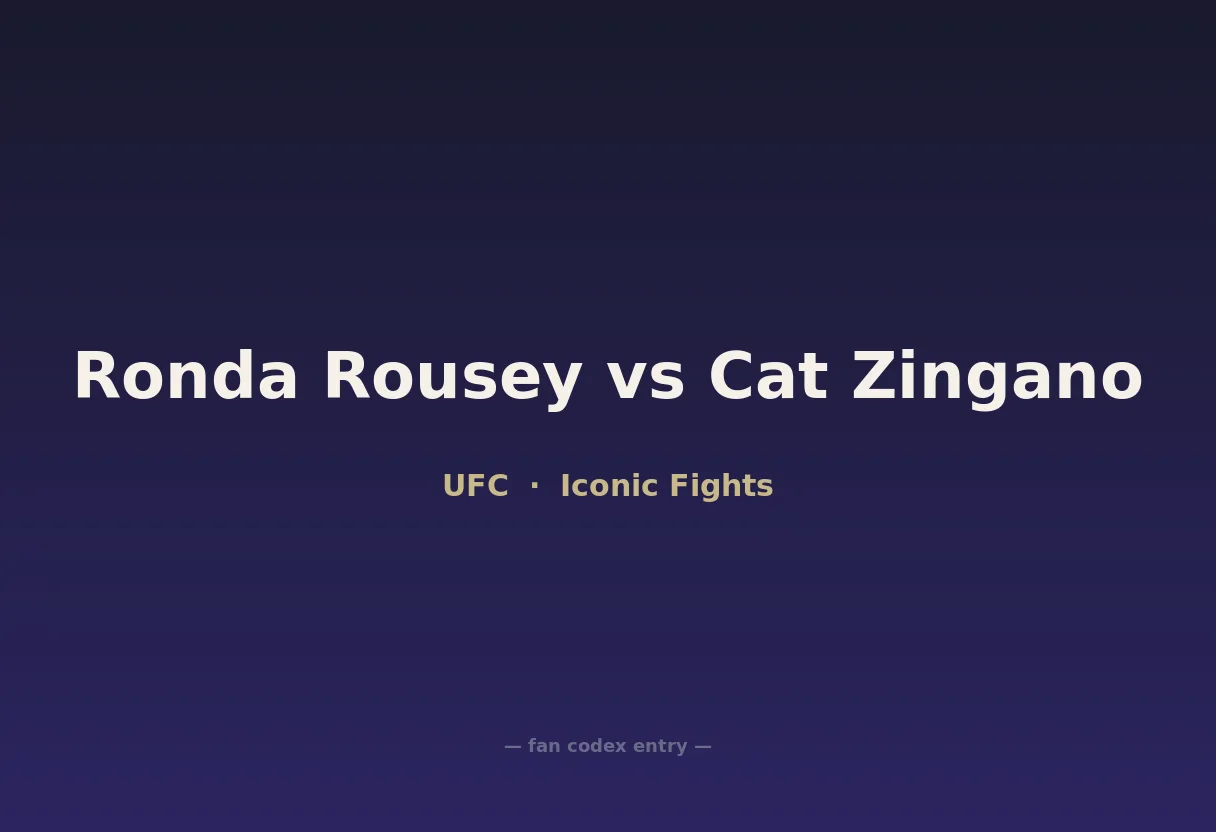 Ronda Rousey vs Cat Zingano

UFC · Iconic Fights

— fan codex entry —